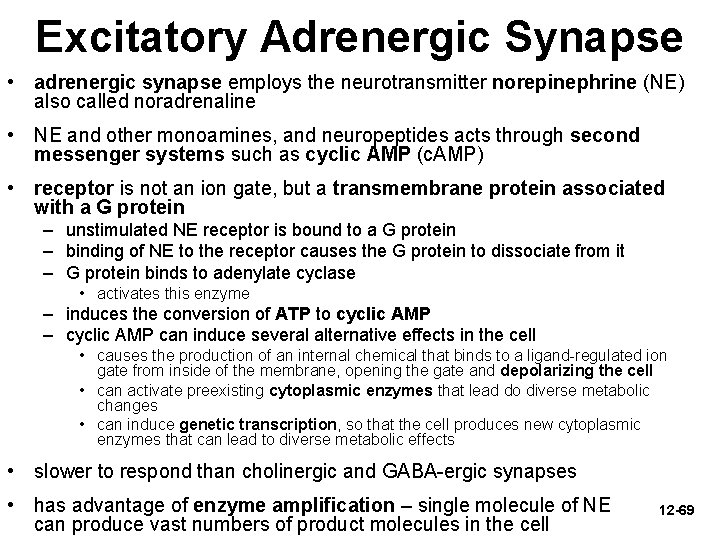 Excitatory Adrenergic Synapse

• adrenergic synapse employs the neurotransmitter norepinephrine (NE) also called noradrenaline

• NE and other monoamines, and neuropeptides acts through second messenger systems such as cyclic AMP (cAMP)

• receptor is not an ion gate, but a transmembrane protein associated with a G protein
– unstimulated NE receptor is bound to a G protein
– binding of NE to the receptor causes the G protein to dissociate from it
– G protein binds to adenylate cyclase
• activates this enzyme
– induces the conversion of ATP to cyclic AMP
– cyclic AMP can induce several alternative effects in the cell
• causes the production of an internal chemical that binds to a ligand-regulated ion gate from inside of the membrane, opening the gate and depolarizing the cell
• can activate preexisting cytoplasmic enzymes that lead do diverse metabolic changes
• can induce genetic transcription, so that the cell produces new cytoplasmic enzymes that can lead to diverse metabolic effects

• slower to respond than cholinergic and GABA-ergic synapses

• has advantage of enzyme amplification – single molecule of NE can produce vast numbers of product molecules in the cell

12-69